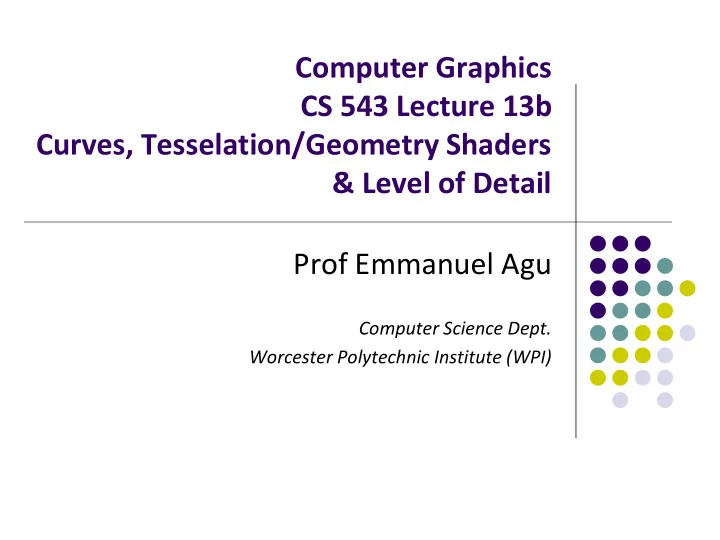 Computer Graphics
CS 543 Lecture 13b
Curves, Tesselation/Geometry Shaders
& Level of Detail

Prof Emmanuel Agu

Computer Science Dept.
Worcester Polytechnic Institute (WPI)